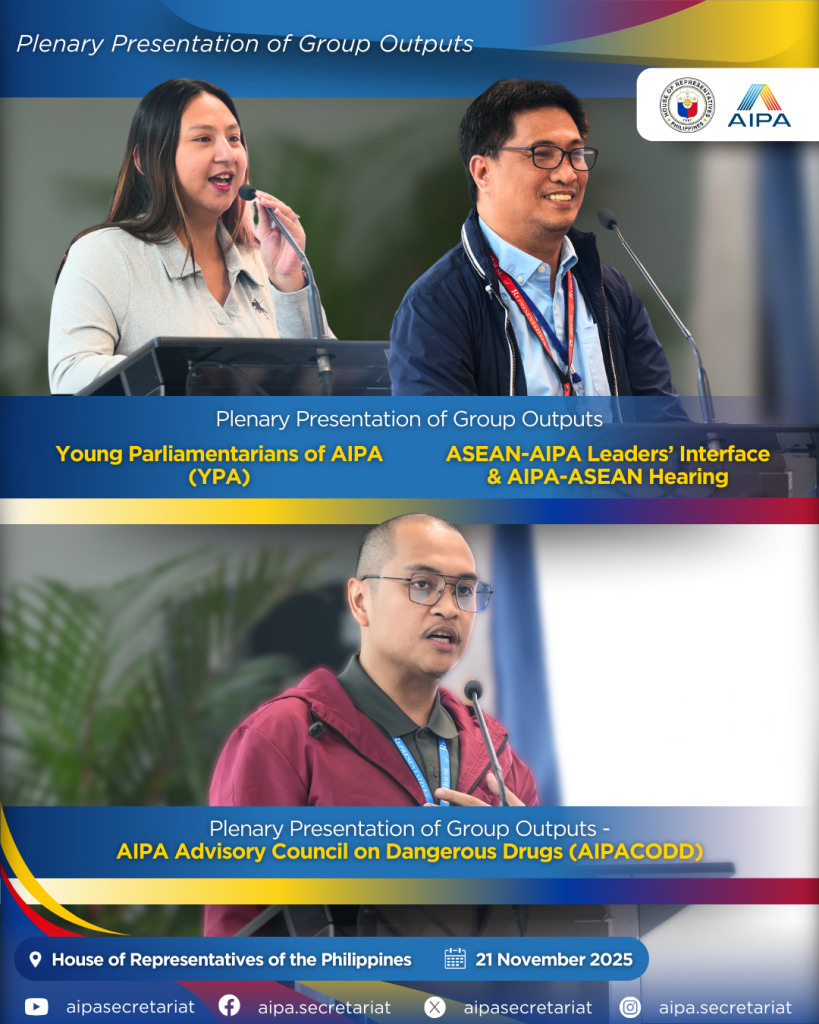 Plenary Presentation of Group Outputs

HOUSE OF REPRESENTATIVES PHILIPPINES

AIPA

Plenary Presentation of Group Outputs

Young Parliamentarians of AIPA (YPA)

ASEAN-AIPA Leaders' Interface & AIPA-ASEAN Hearing

Plenary Presentation of Group Outputs - AIPA Advisory Council on Dangerous Drugs (AIPACODD)

House of Representatives of the Philippines

21 November 2025

aipasecretariat aipa.secretariat aipasecretariat aipa.secretariat